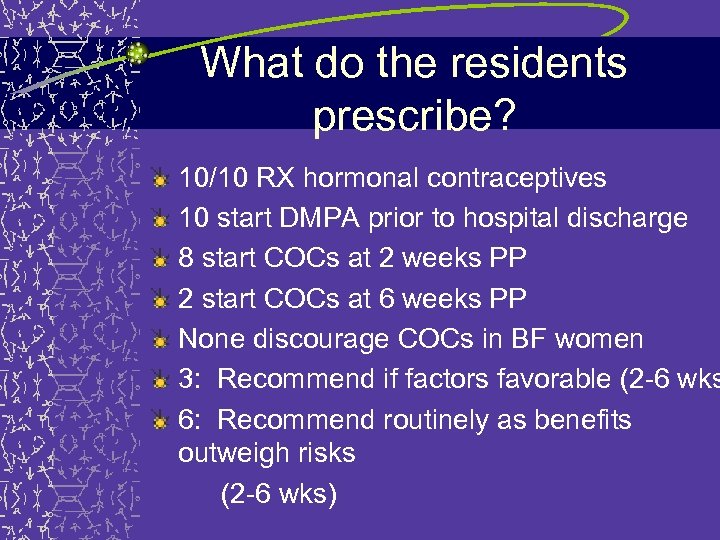 What do the residents prescribe?

10/10 RX hormonal contraceptives
10 start DMPA prior to hospital discharge
8 start COCs at 2 weeks PP
2 start COCs at 6 weeks PP
None discourage COCs in BF women
3: Recommend if factors favorable (2-6 wks
6: Recommend routinely as benefits outweigh risks
(2-6 wks)